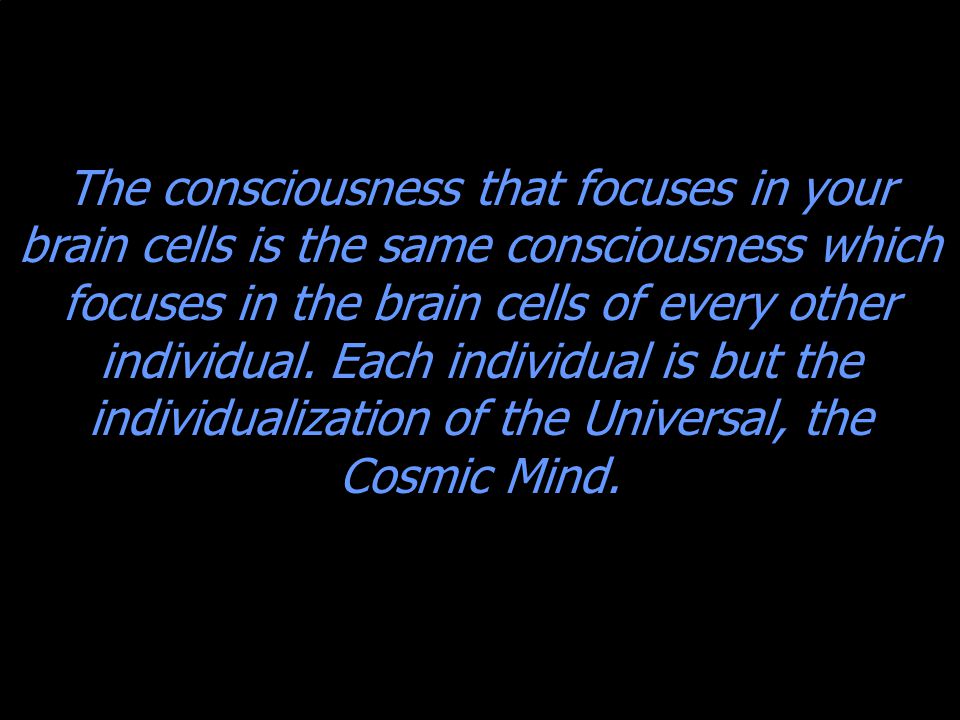 The consciousness that focuses in your brain cells is the same consciousness which focuses in the brain cells of every other individual. Each individual is but the individualization of the Universal, the Cosmic Mind.